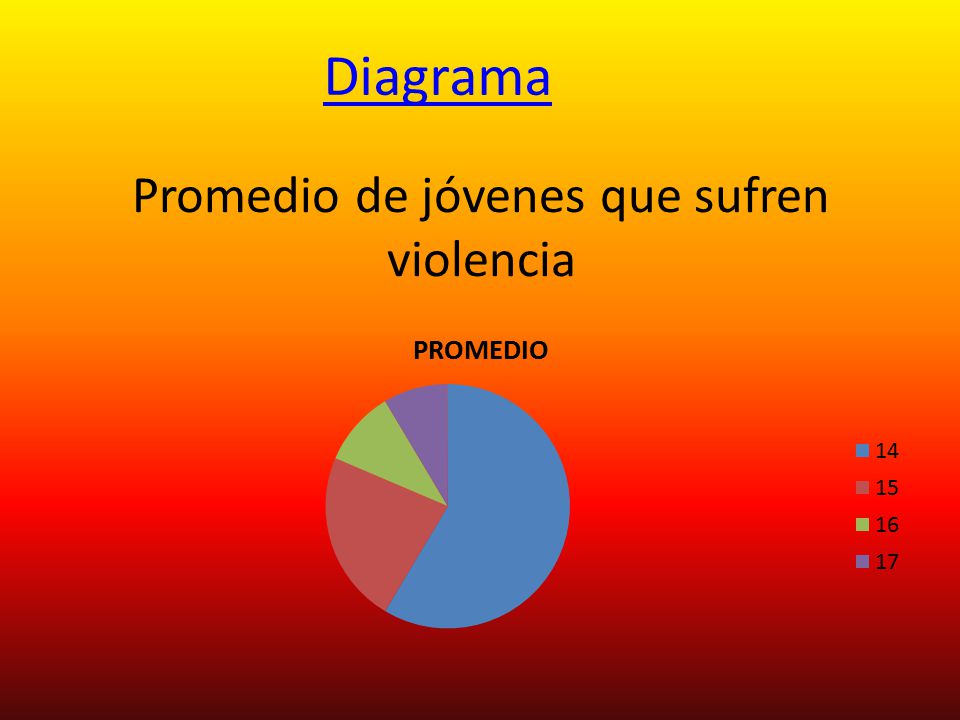 Diagrama

Promedio de jóvenes que sufren violencia

PROMEDIO

14
15
16
17